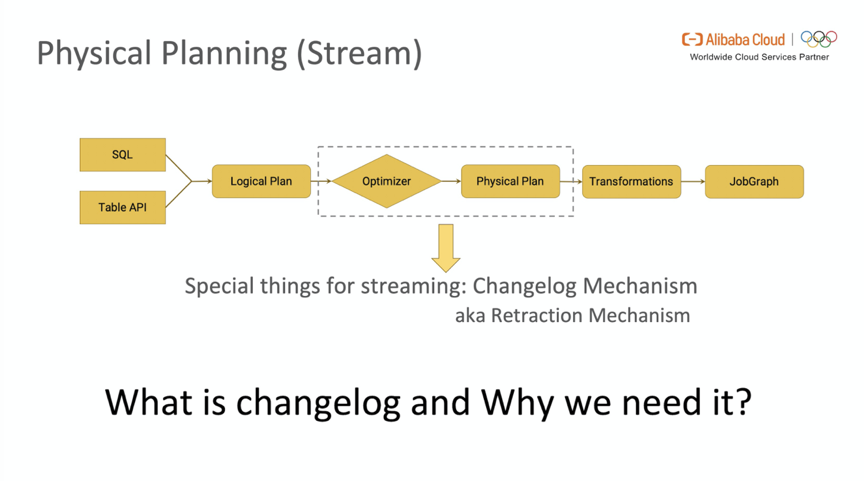 Physical Planning (Stream)

Alibaba Cloud
Worldwide Cloud Services Partner

SQL
Table API
Logical Plan
Optimizer
Physical Plan
Transformations
JobGraph

Special things for streaming: Changelog Mechanism
aka Retraction Mechanism

What is changelog and Why we need it?